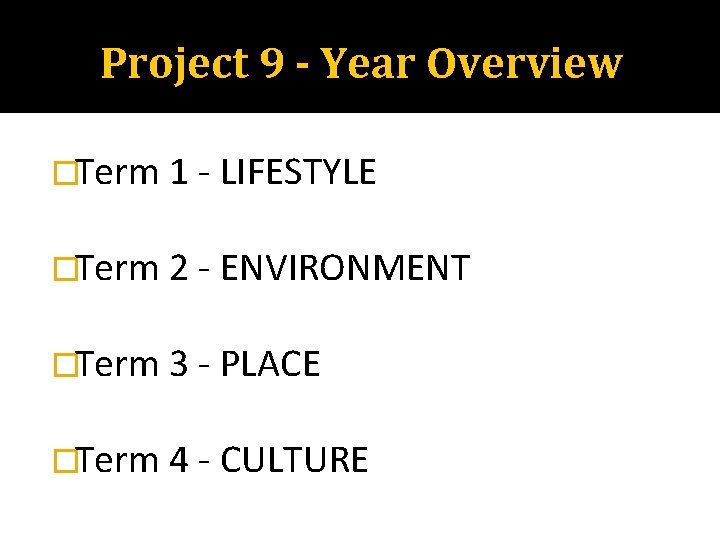 Project 9 - Year Overview

Term 1 - LIFESTYLE

Term 2 - ENVIRONMENT

Term 3 - PLACE

Term 4 - CULTURE